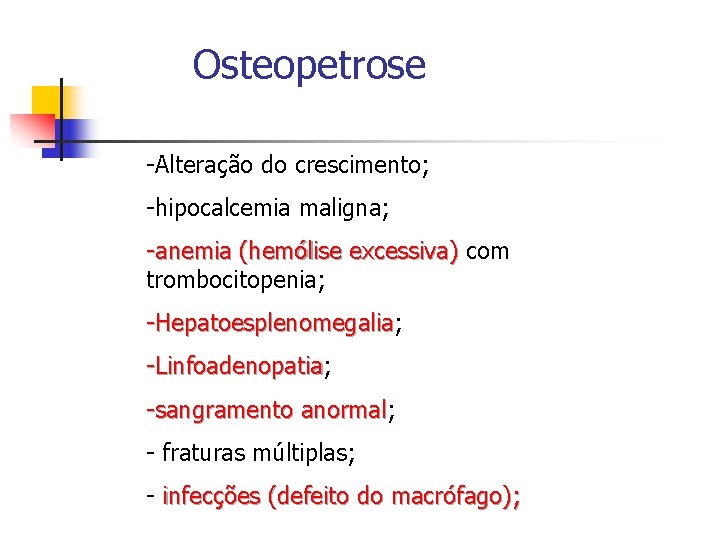 Osteopetrose

-Alteração do crescimento;

-hipocalcemia maligna;

-anemia (hemólise excessiva) com trombocitopenia;

-Hepatoesplenomegalia;

-Linfoadenopatia;

-sangramento anormal;

- fraturas múltiplas;

- infecções (defeito do macrófago);